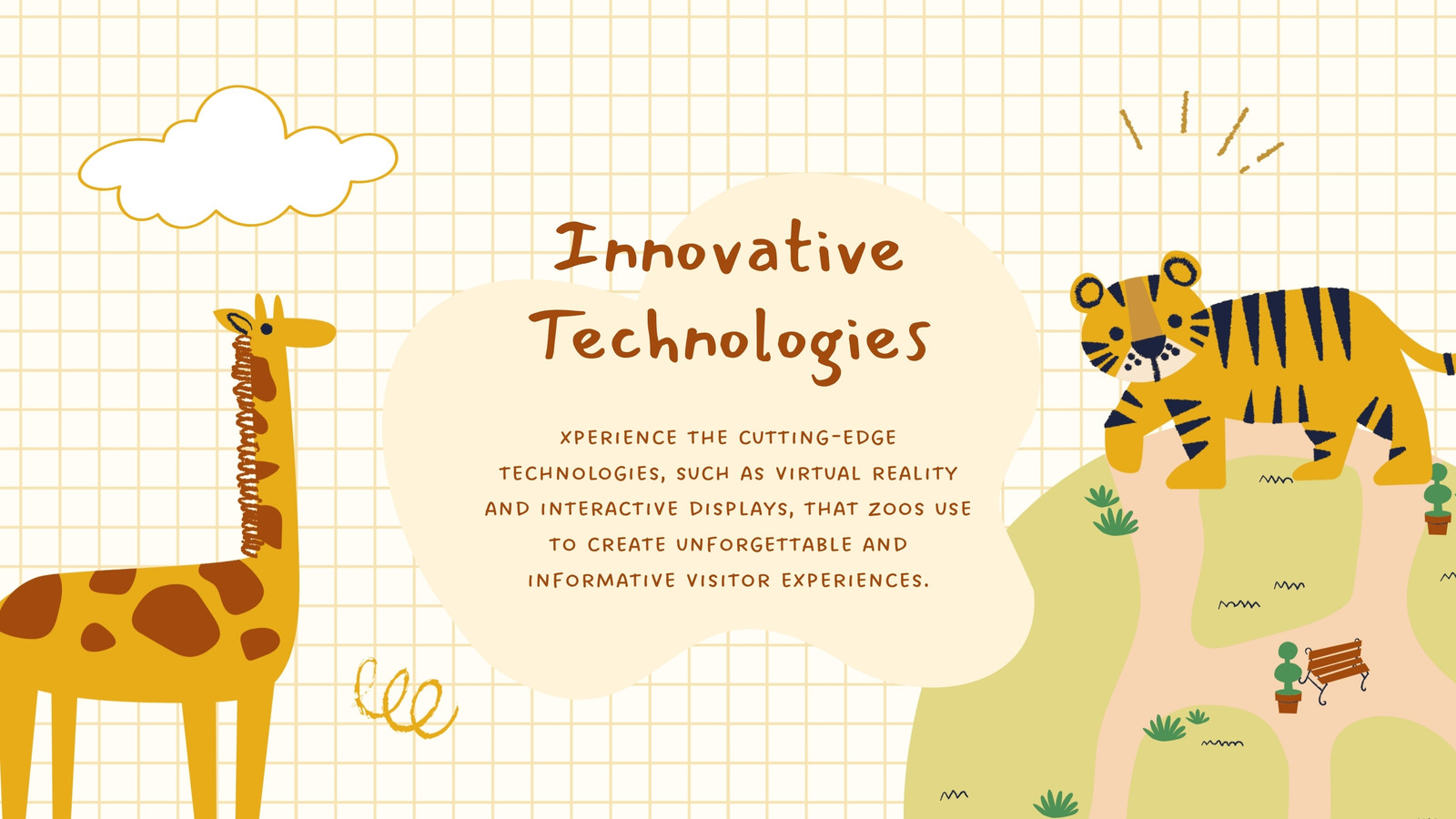 Innovative Technologies

XPERIENCE THE CUTTING-EDGE TECHNOLOGIES, SUCH AS VIRTUAL REALITY AND INTERACTIVE DISPLAYS, THAT ZOOS USE TO CREATE UNFORGETTABLE AND INFORMATIVE VISITOR EXPERIENCES.